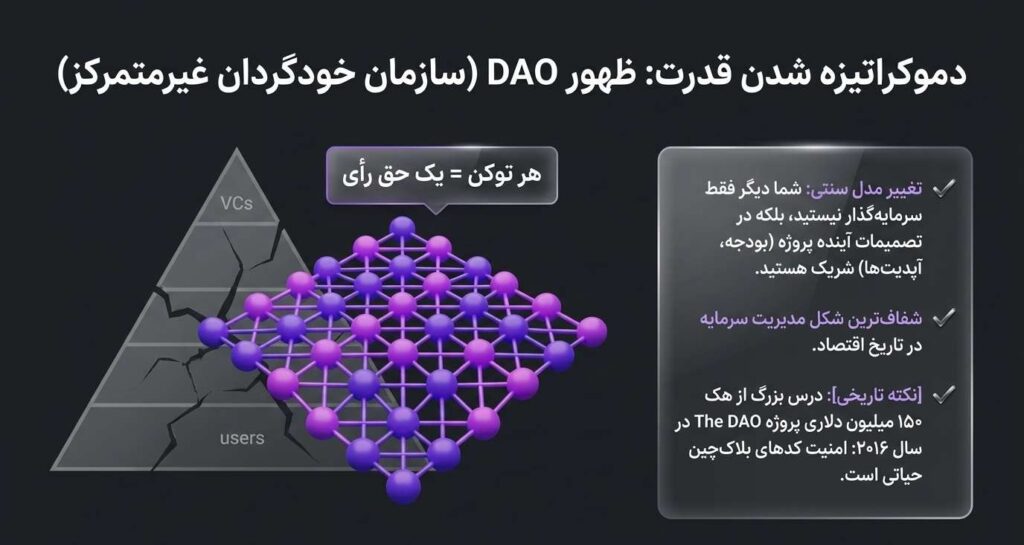 دموکراتیزه شدن قدرت: ظهور DAO (سازمان خودگردان غیرمتمرکز)

هر توکن = یک حق رأی

VCs

users

تغییر مدل سنتی: شما دیگر فقط سرمایه‌گذار نیستید، بلکه در تصمیمات آینده پروژه (بودجه، آپدیت‌ها) شریک هستید.

شفاف‌ترین شکل مدیریت سرمایه در تاریخ اقتصاد.

[نکته تاریخی]: درس بزرگ از هک ۱۵۰ میلیون دلاری پروژه The DAO در سال ۲۰۱۶: امنیت کدهای بلاک‌چین حیاتی است.